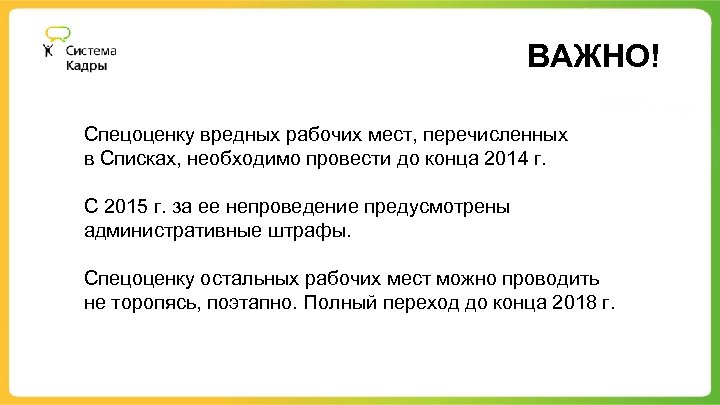 Система Кадры

ВАЖНО!

Спецоценку вредных рабочих мест, перечисленных в Списках, необходимо провести до конца 2014 г.

С 2015 г. за ее непроведение предусмотрены административные штрафы.

Спецоценку остальных рабочих мест можно проводить не торопясь, поэтапно. Полный переход до конца 2018 г.